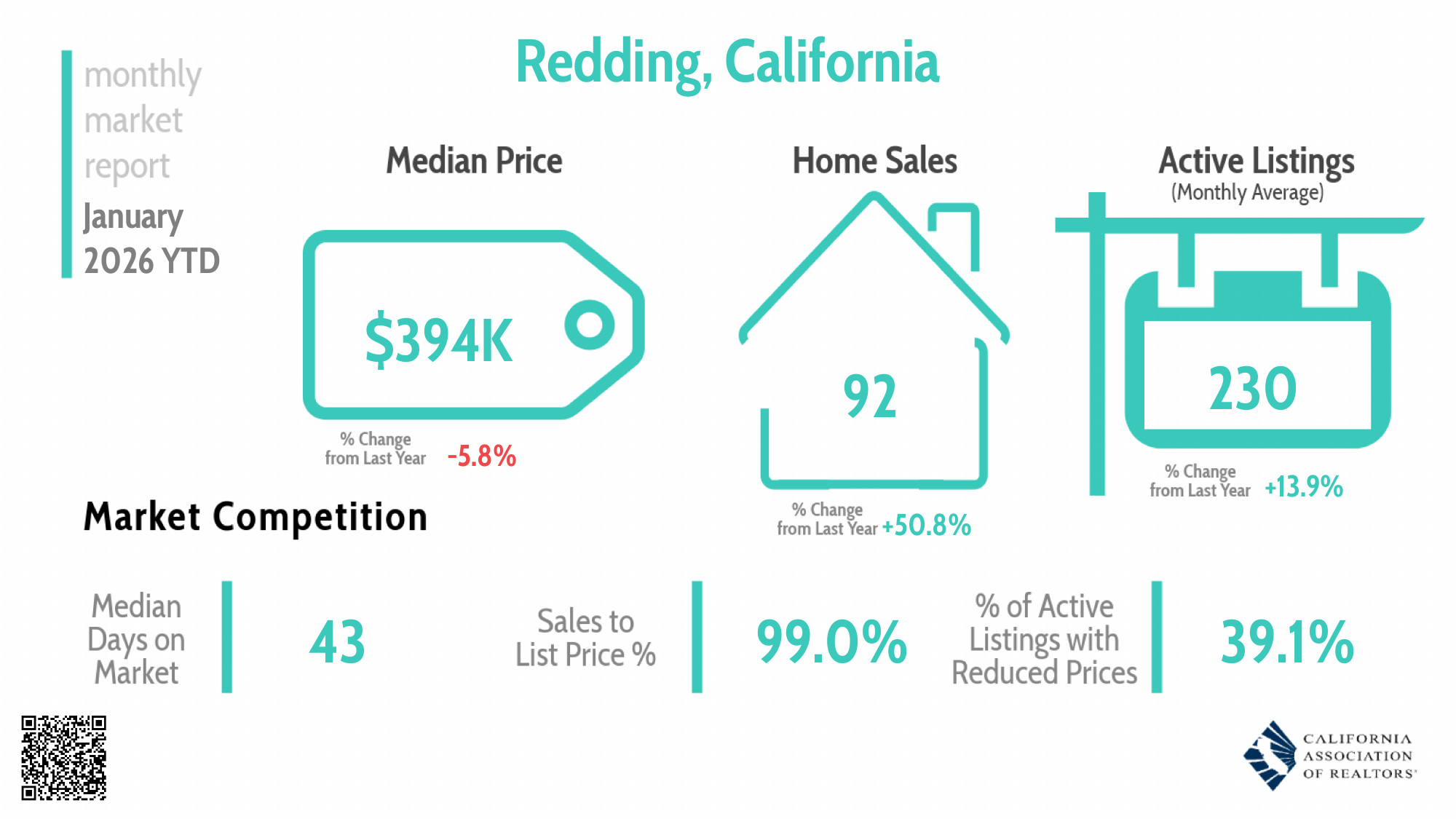 monthly market report
January 2026 YTD

Redding, California

Median Price

$394K

% Change from Last Year -5.8%

Home Sales

92

% Change from Last Year +50.8%

Active Listings
(Monthly Average)

230

% Change from Last Year +13.9%

Market Competition

Median Days on Market

43

Sales to List Price %

99.0%

% of Active Listings with Reduced Prices

39.1%

CALIFORNIA ASSOCIATION OF REALTORS®